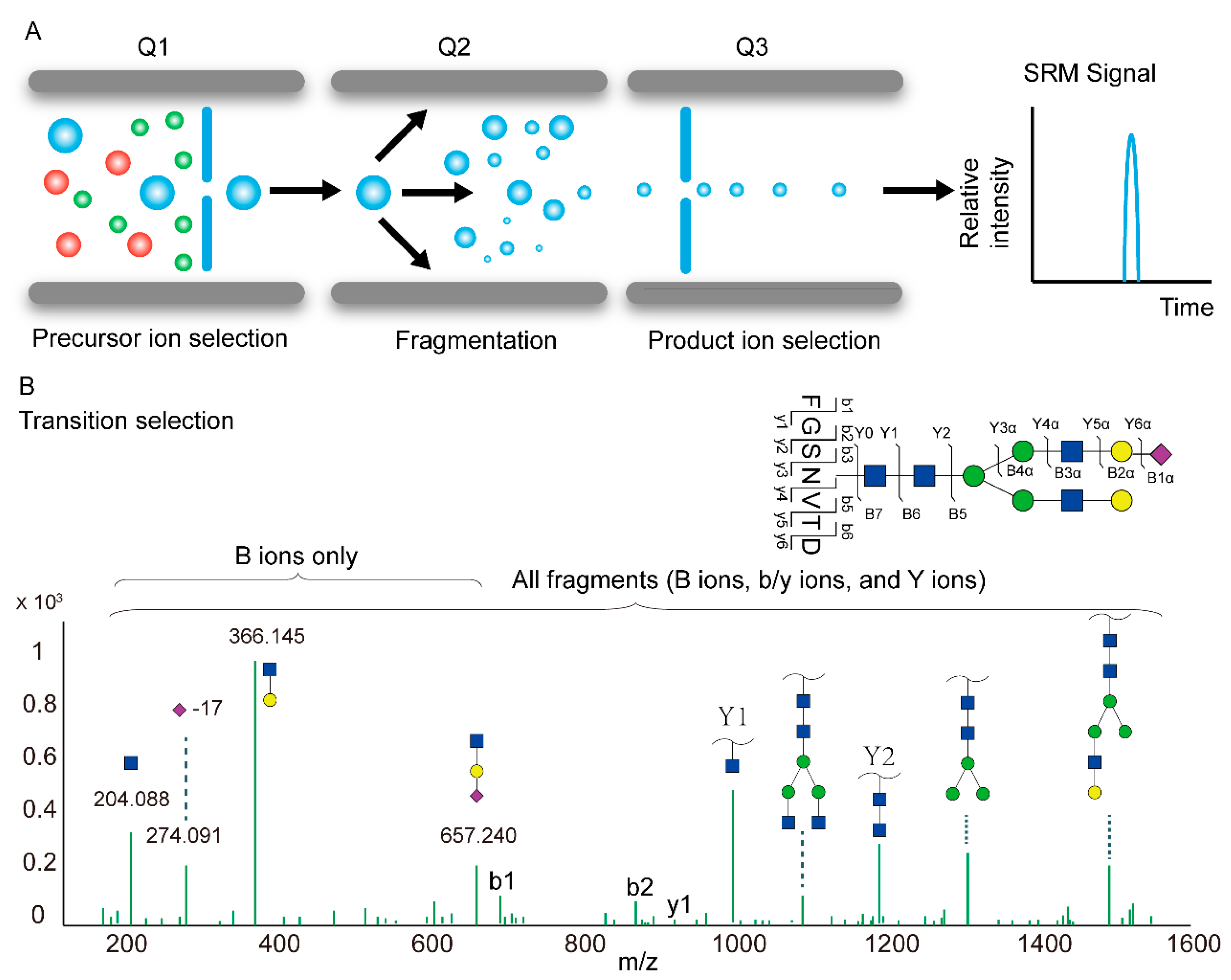 A

Q1 Q2 Q3

SRM Signal

Relative intensity

Time

Precursor ion selection Fragmentation Product ion selection

B

Transition selection

F G S N V T D

b1 b2 b3 b5 b6

y1 y2 y3 y4 y5 y6

Y0 Y1 Y2 Y3α Y4α Y5α Y6α

B7 B6 B5 B4α B3α B2α B1α

B ions only

All fragments (B ions, b/y ions, and Y ions)

x $10^3$

1

0.8

0.6

0.4

0.2

0

366.145

-17

204.088

274.091

657.240

b1

b2

y1

Y1

Y2

200 400 600 800 1000 1200 1400 1600

m/z